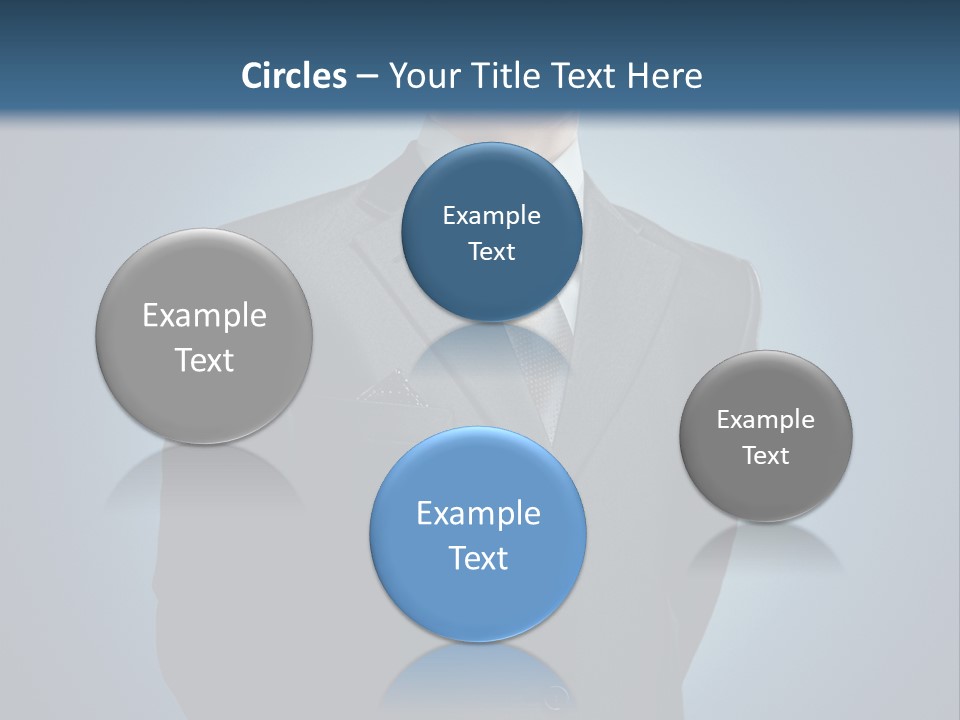 Circles – Your Title Text Here

Example Text

Example Text

Example Text

Example Text